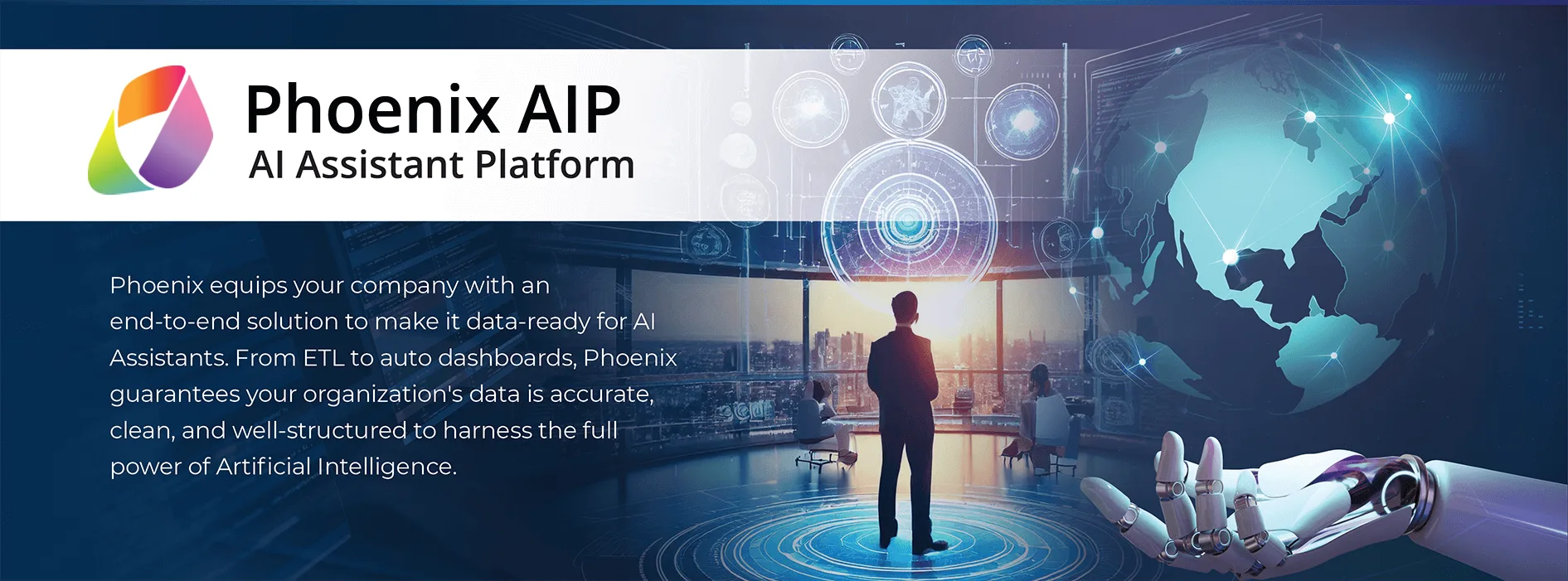 Phoenix AIP
AI Assistant Platform

Phoenix equips your company with an end-to-end solution to make it data-ready for AI Assistants. From ETL to auto dashboards, Phoenix guarantees your organization's data is accurate, clean, and well-structured to harness the full power of Artificial Intelligence.